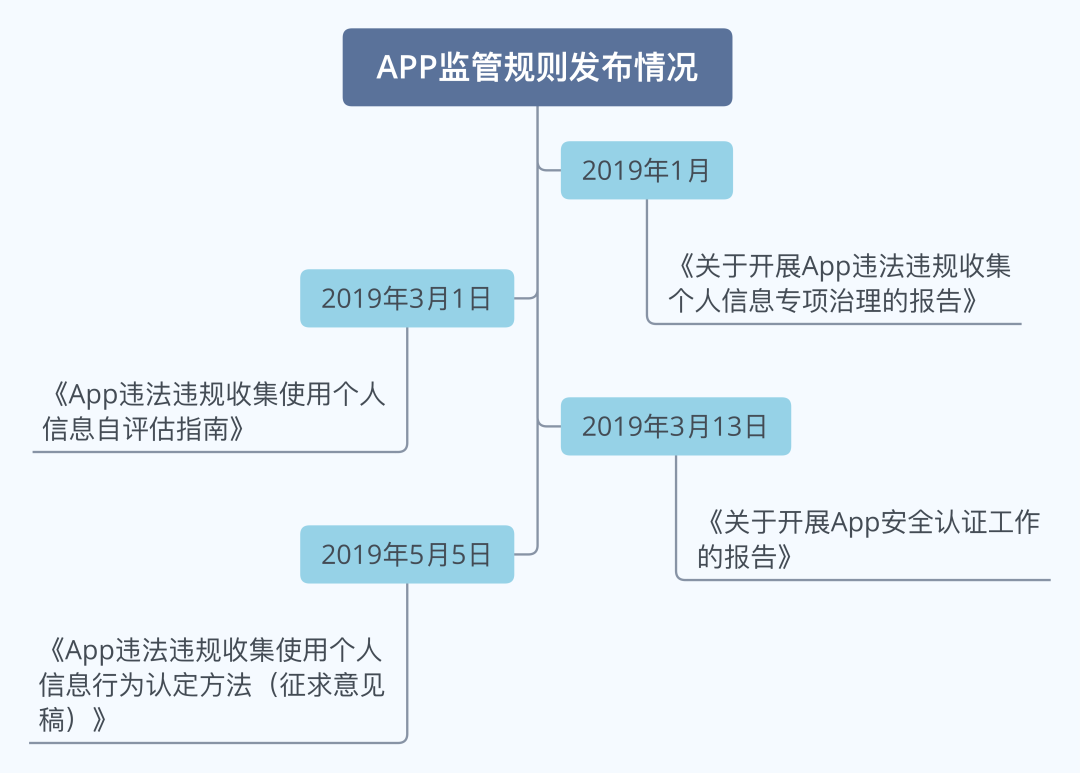 APP监管规则发布情况

2019年1月

《关于开展App违法违规收集个人信息专项治理的报告》

2019年3月1日

《App违法违规收集使用个人信息自评估指南》

2019年3月13日

《关于开展App安全认证工作的报告》

2019年5月5日

《App违法违规收集使用个人信息行为认定方法（征求意见稿）》